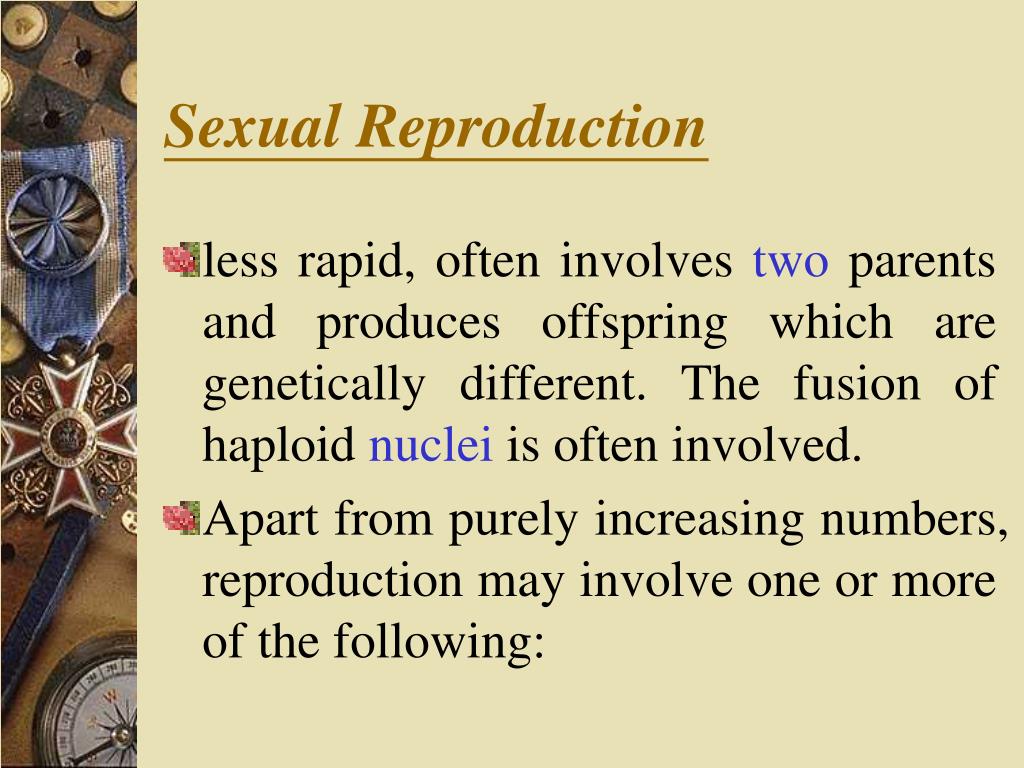 Sexual Reproduction

less rapid, often involves two parents and produces offspring which are genetically different. The fusion of haploid nuclei is often involved.

Apart from purely increasing numbers, reproduction may involve one or more of the following: